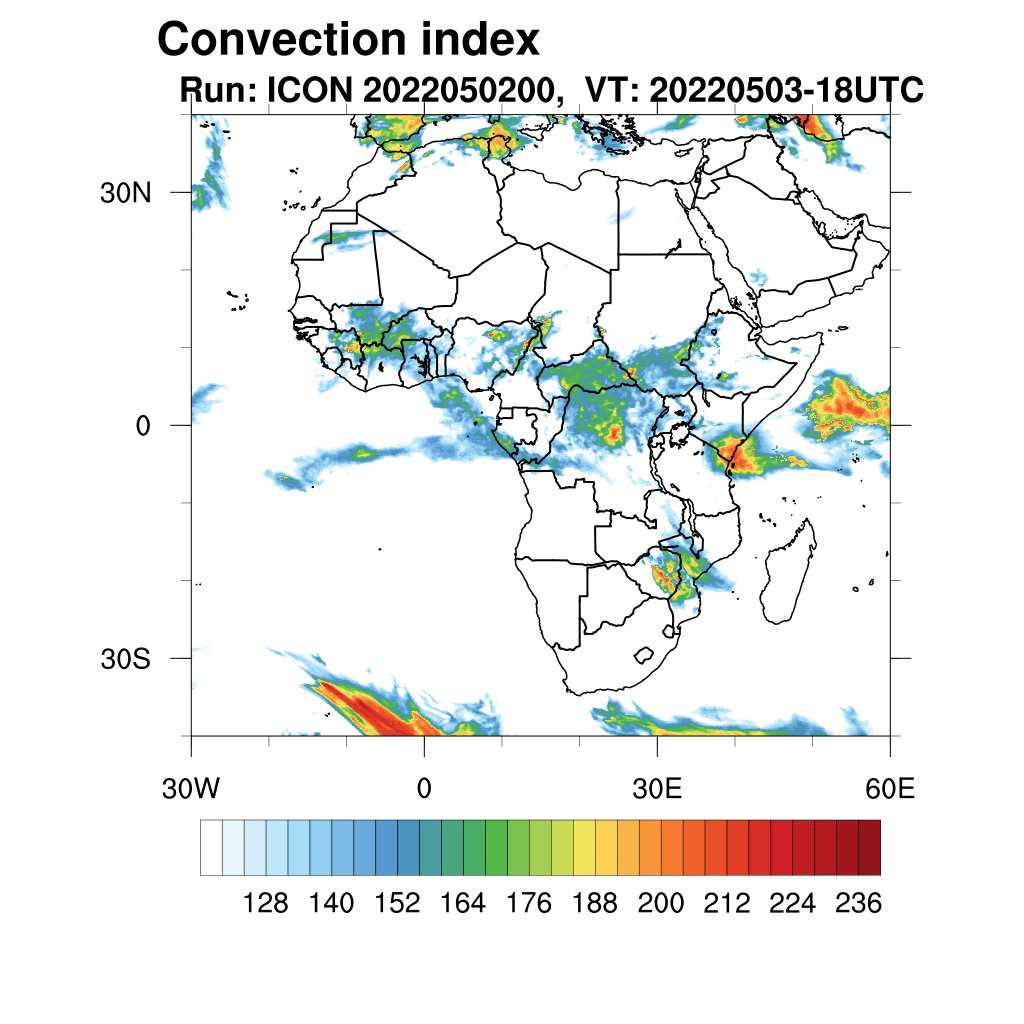 Convection index
Run: ICON 2022050200, VT: 20220503-18UTC

30N
0
30S

30W
0
30E
60E

128 140 152 164 176 188 200 212 224 236